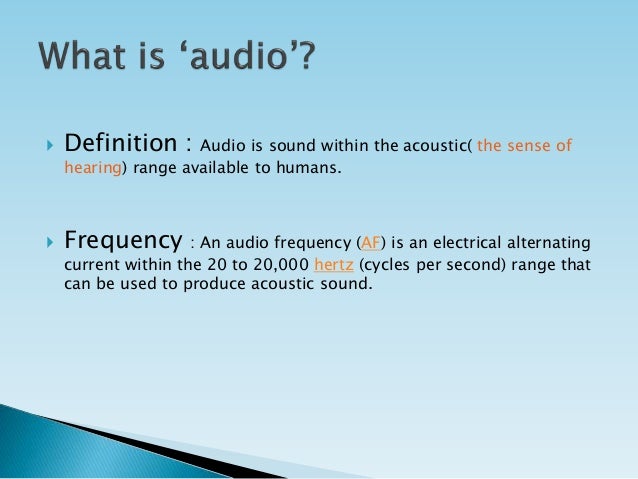 What is ‘audio’?

Definition : Audio is sound within the acoustic( the sense of hearing) range available to humans.

Frequency : An audio frequency (AF) is an electrical alternating current within the 20 to 20,000 hertz (cycles per second) range that can be used to produce acoustic sound.